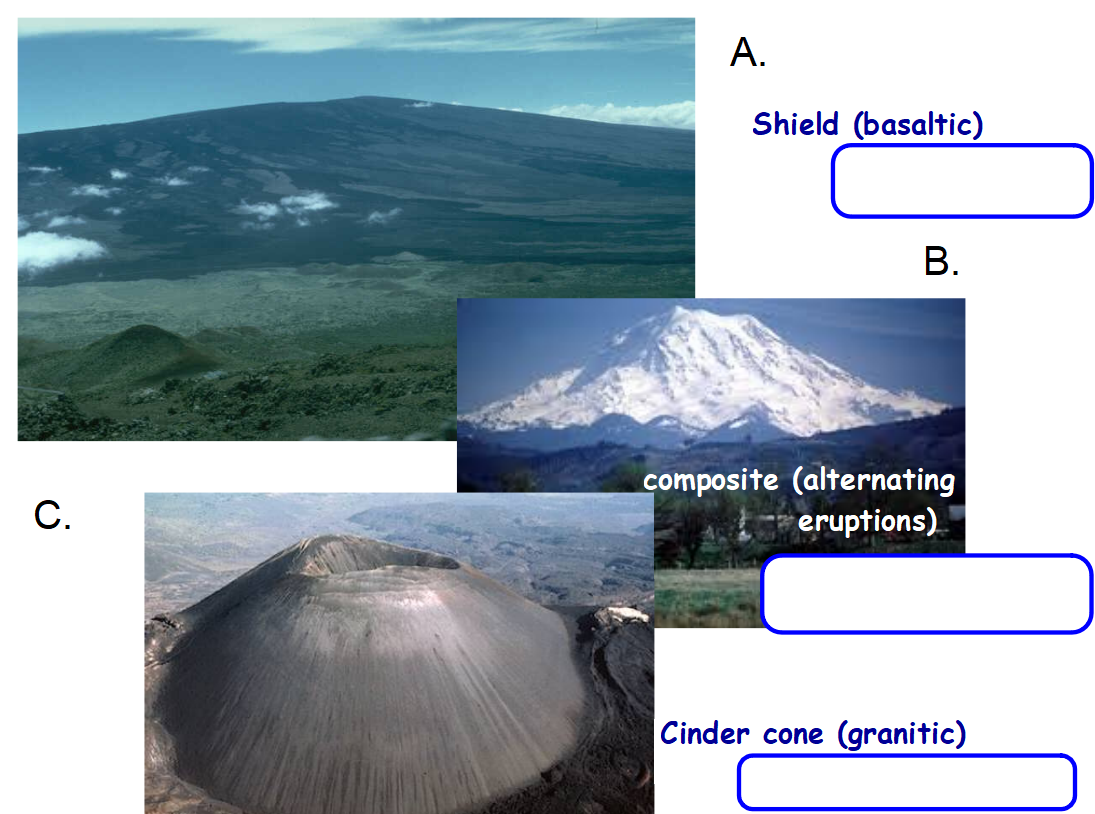 A.

Shield (basaltic)

B.

composite (alternating eruptions)

C.

Cinder cone (granitic)